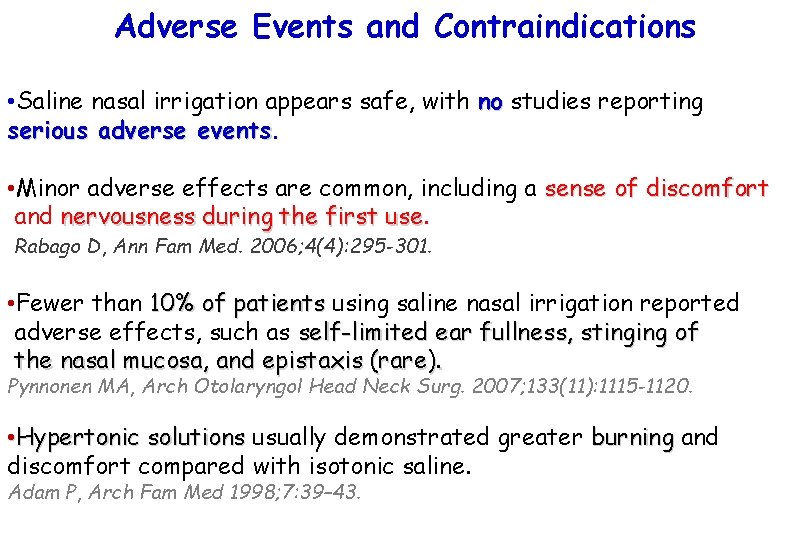 Adverse Events and Contraindications

•Saline nasal irrigation appears safe, with no studies reporting serious adverse events.

•Minor adverse effects are common, including a sense of discomfort and nervousness during the first use.
Rabago D, Ann Fam Med. 2006;4(4):295-301.

•Fewer than 10% of patients using saline nasal irrigation reported adverse effects, such as self-limited ear fullness, stinging of the nasal mucosa, and epistaxis (rare).
Pynnonen MA, Arch Otolaryngol Head Neck Surg. 2007;133(11):1115-1120.

•Hypertonic solutions usually demonstrated greater burning and discomfort compared with isotonic saline.
Adam P, Arch Fam Med 1998;7:39–43.